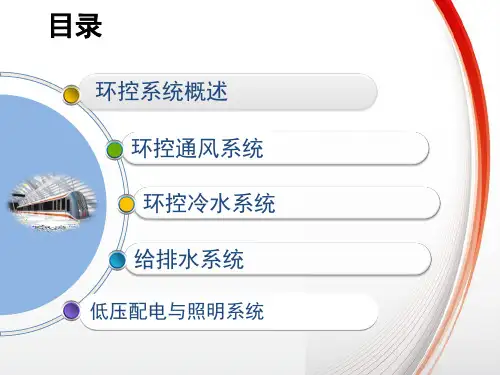 目录

环控系统概述

环控通风系统

环控冷水系统

给排水系统

低压配电与照明系统